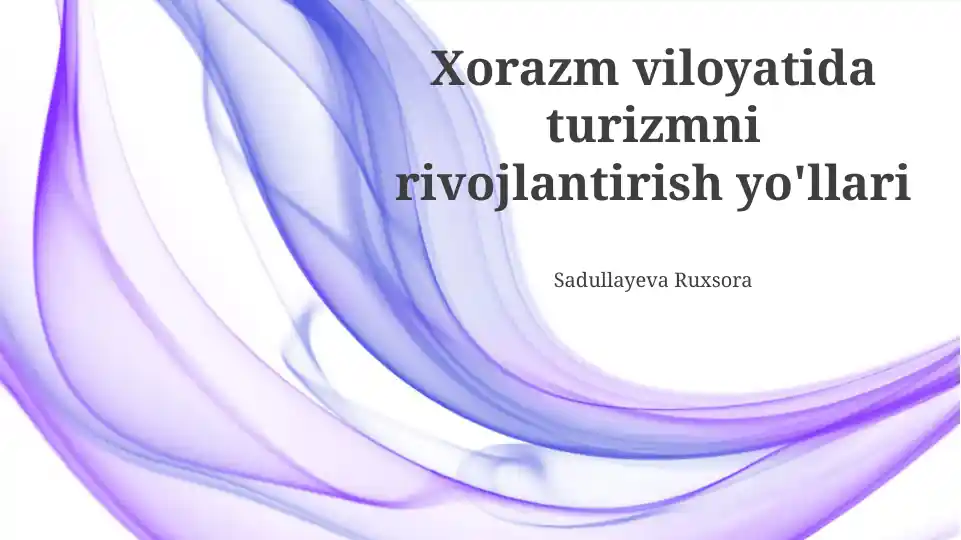 Xorazm viloyatida turizmni rivojlantirish yo'llari

Sadullayeva Ruxsora